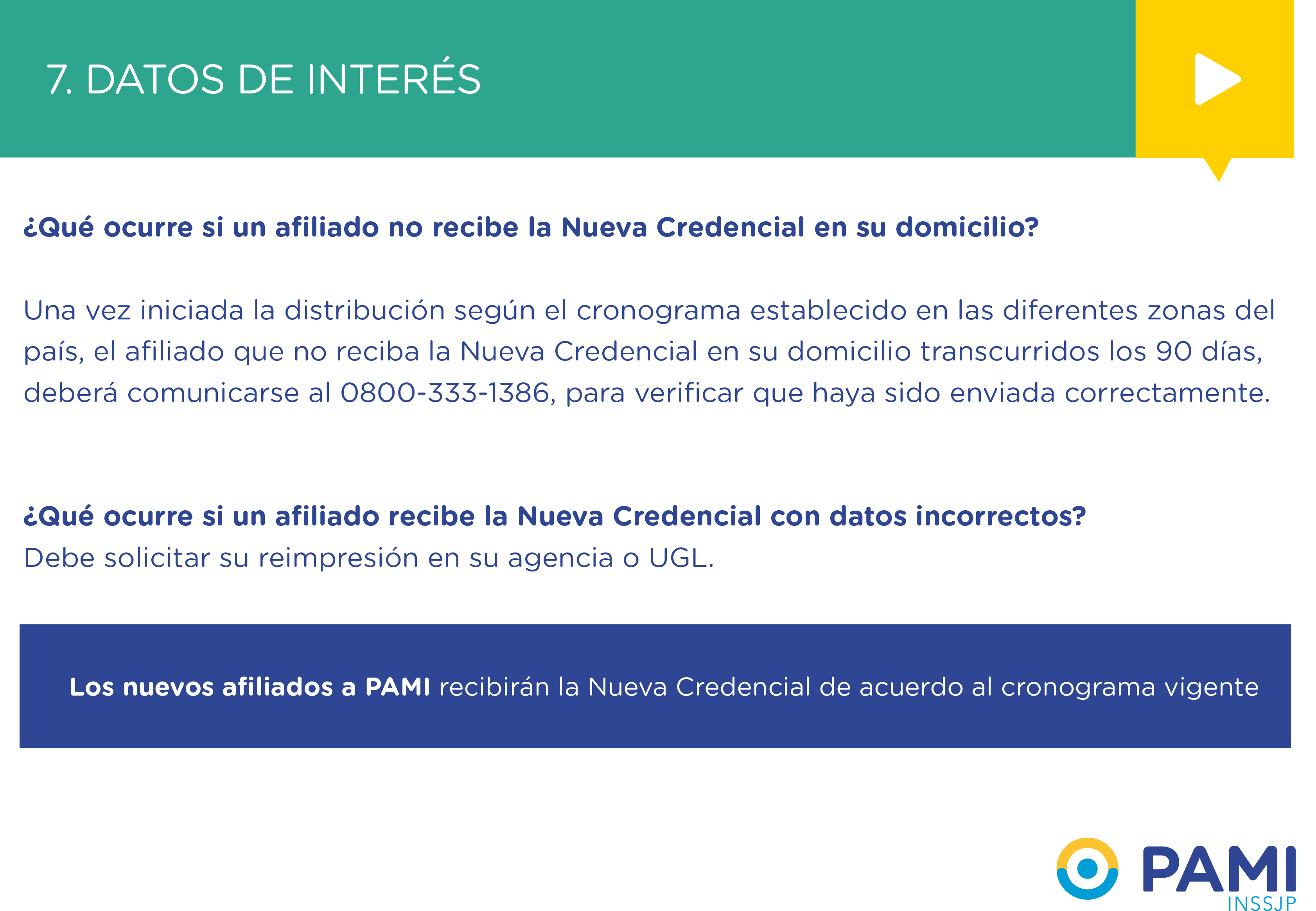 7. DATOS DE INTERÉS

¿Qué ocurre si un afiliado no recibe la Nueva Credencial en su domicilio?

Una vez iniciada la distribución según el cronograma establecido en las diferentes zonas del país, el afiliado que no reciba la Nueva Credencial en su domicilio transcurridos los 90 días, deberá comunicarse al 0800-333-1386, para verificar que haya sido enviada correctamente.

¿Qué ocurre si un afiliado recibe la Nueva Credencial con datos incorrectos?
Debe solicitar su reimpresión en su agencia o UGL.

Los nuevos afiliados a PAMI recibirán la Nueva Credencial de acuerdo al cronograma vigente

PAMI
INSSJP